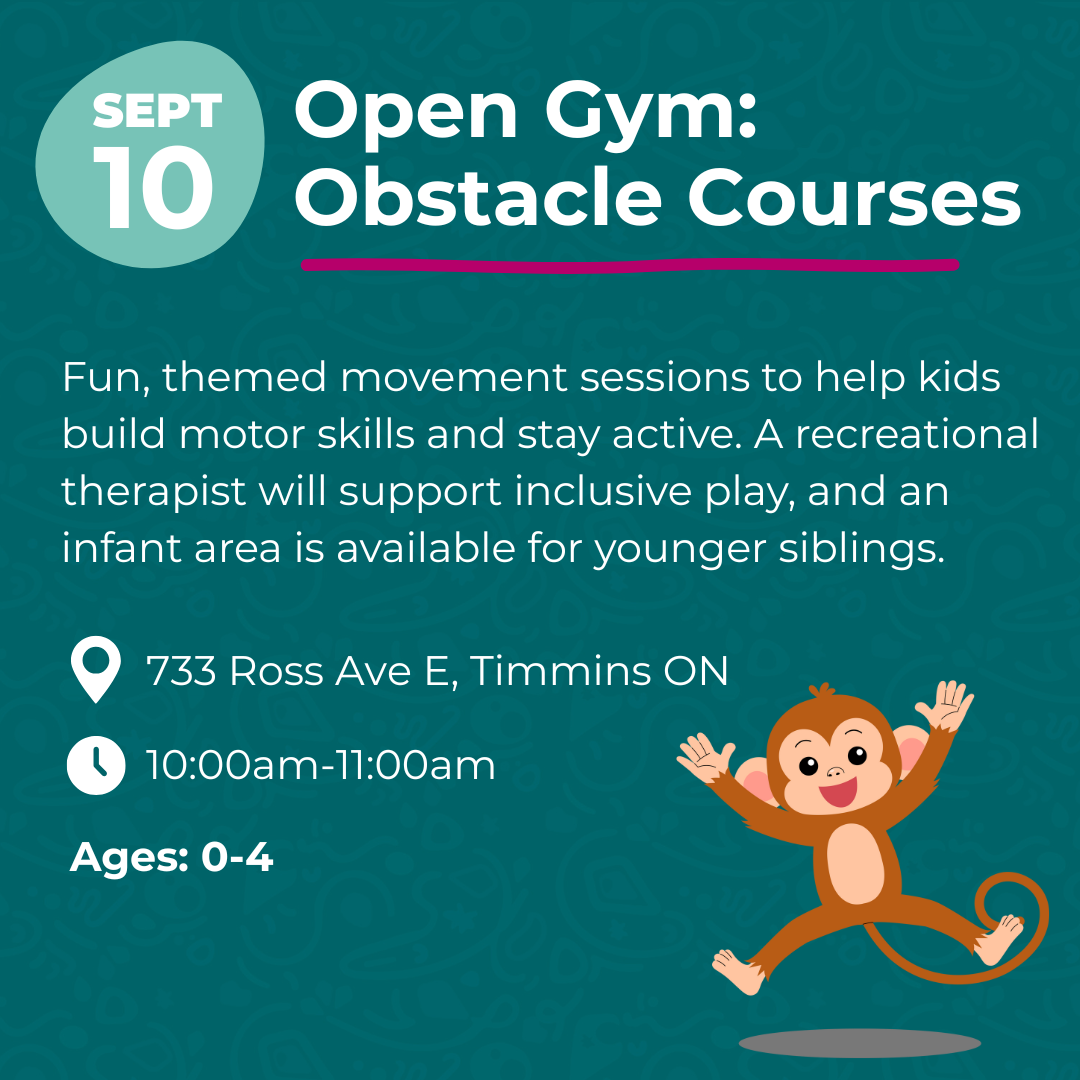 SEPT 10

Open Gym: Obstacle Courses

Fun, themed movement sessions to help kids build motor skills and stay active. A recreational therapist will support inclusive play, and an infant area is available for younger siblings.

733 Ross Ave E, Timmins ON

10:00am-11:00am

Ages: 0-4